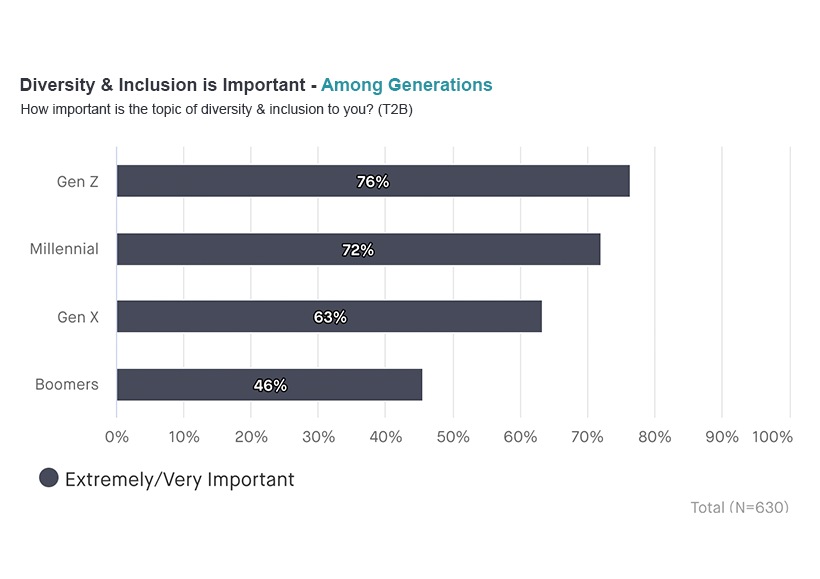 Diversity & Inclusion is Important - Among Generations
How important is the topic of diversity & inclusion to you? (T2B)

Gen Z
76%
Millennial
72%
Gen X
63%
Boomers
46%

0% 10% 20% 30% 40% 50% 60% 70% 80% 90% 100%

Extremely/Very Important

Total (N=630)